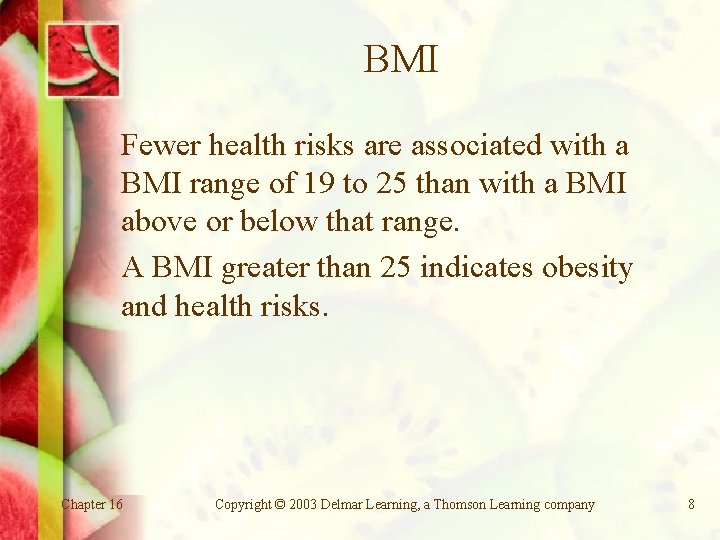 BMI

Fewer health risks are associated with a BMI range of 19 to 25 than with a BMI above or below that range.

A BMI greater than 25 indicates obesity and health risks.

Chapter 16

Copyright © 2003 Delmar Learning, a Thomson Learning company

8